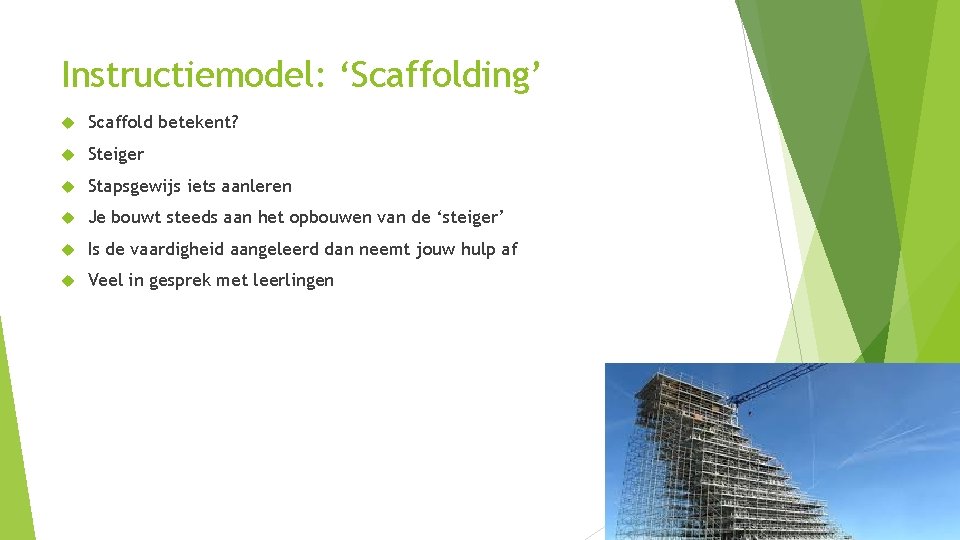 Instructiemodel: ‘Scaffolding’

Scaffold betekent?

Steiger

Stapsgewijs iets aanleren

Je bouwt steeds aan het opbouwen van de ‘steiger’

Is de vaardigheid aangeleerd dan neemt jouw hulp af

Veel in gesprek met leerlingen